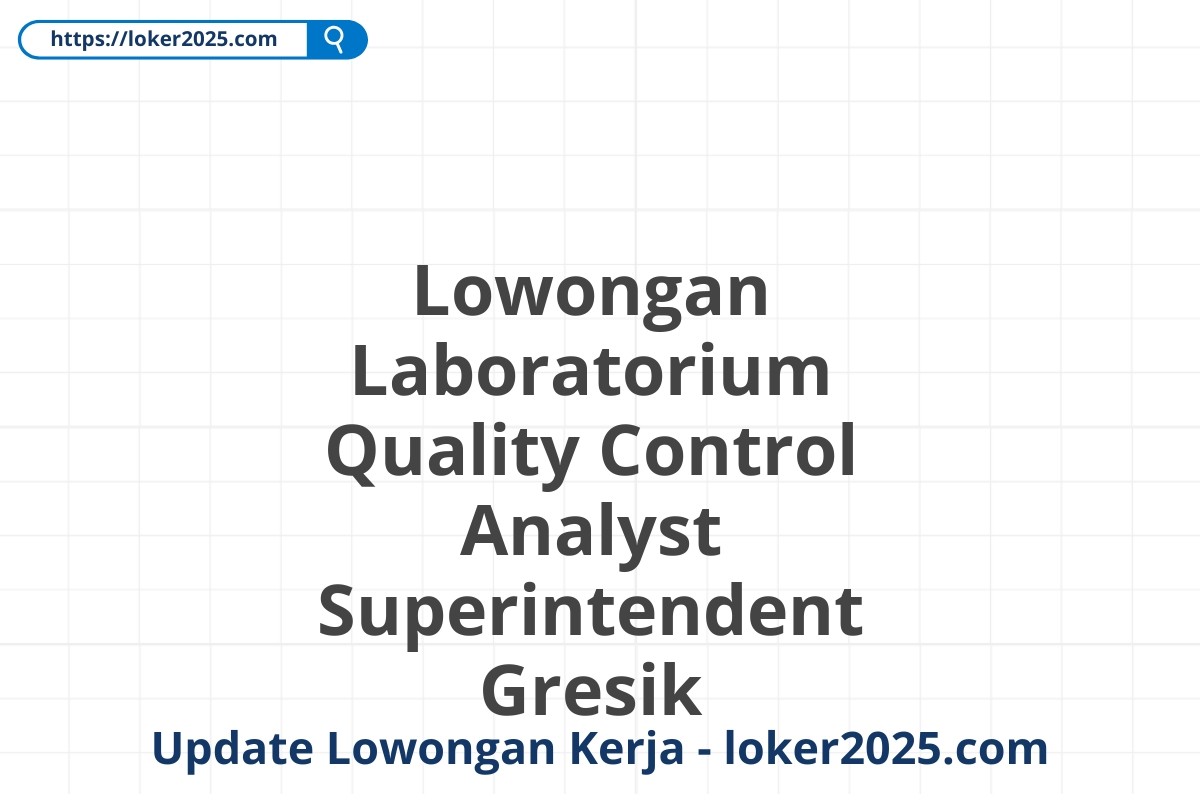 https://loker2025.com

Lowongan Laboratorium Quality Control Analyst Superintendent Gresik

Update Lowongan Kerja - loker2025.com